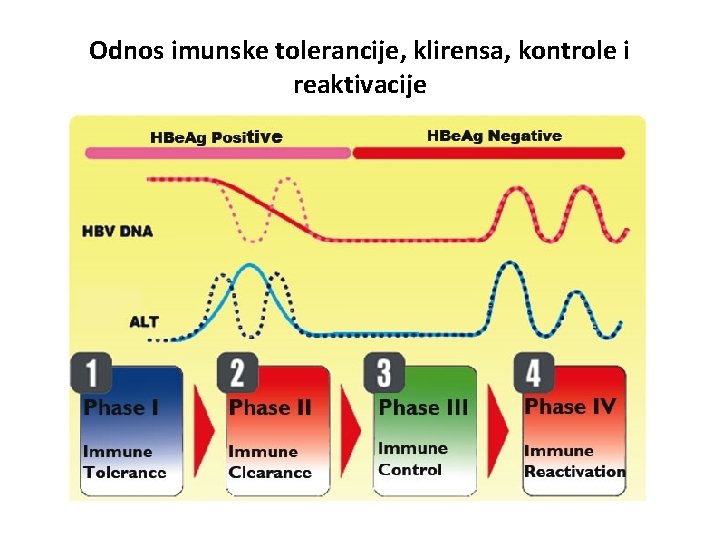 Odnos imunske tolerancije, klirensa, kontrole i reaktivacije

HBeAg Positive

HBeAg Negative

HBV DNA

ALT

1
Phase I
Immune Tolerance

2
Phase II
Immune Clearance

3
Phase III
Immune Control

4
Phase IV
Immune Reactivation